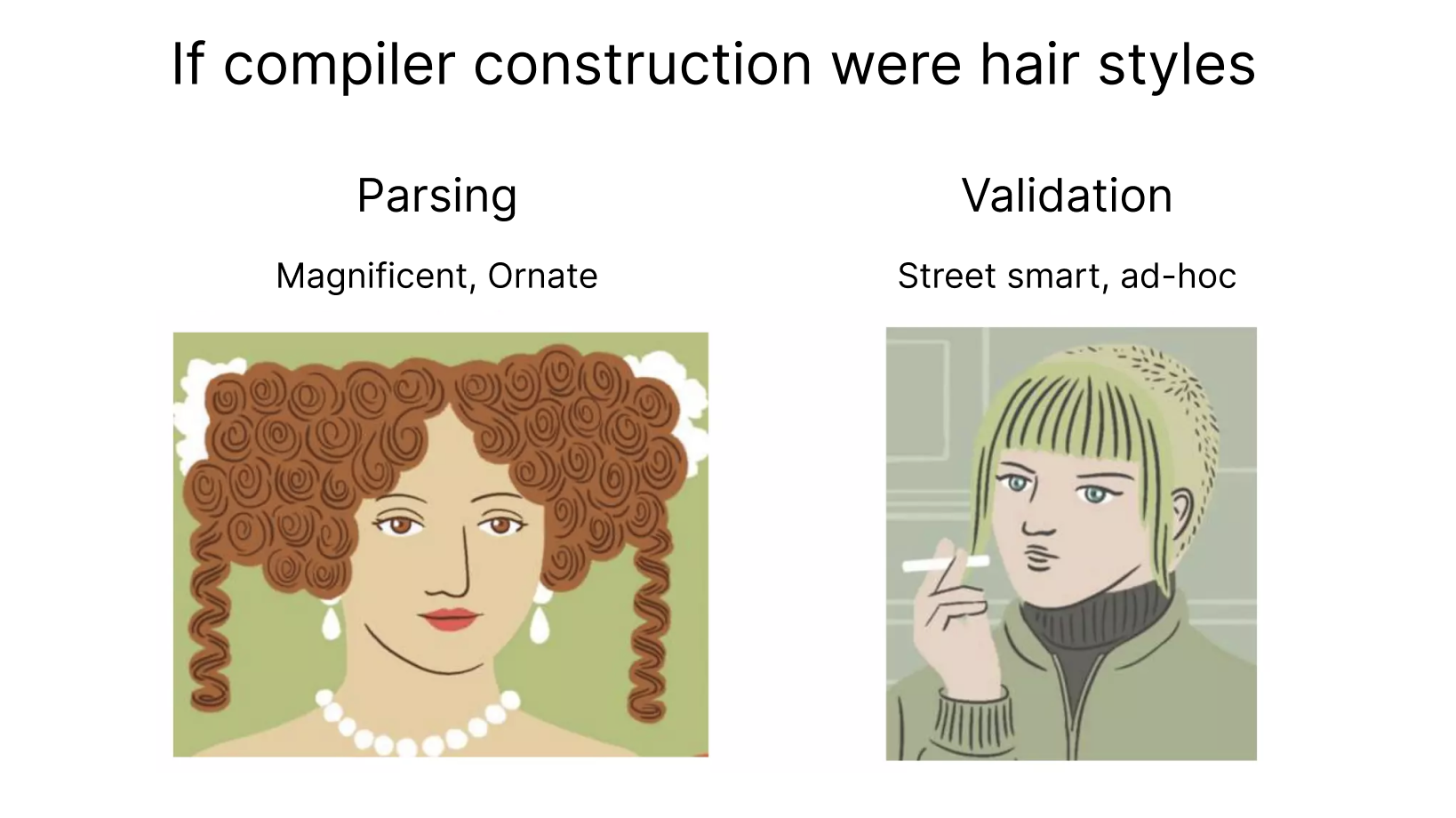 If compiler construction were hair styles

Parsing

Magnificent, Ornate

Validation

Street smart, ad-hoc